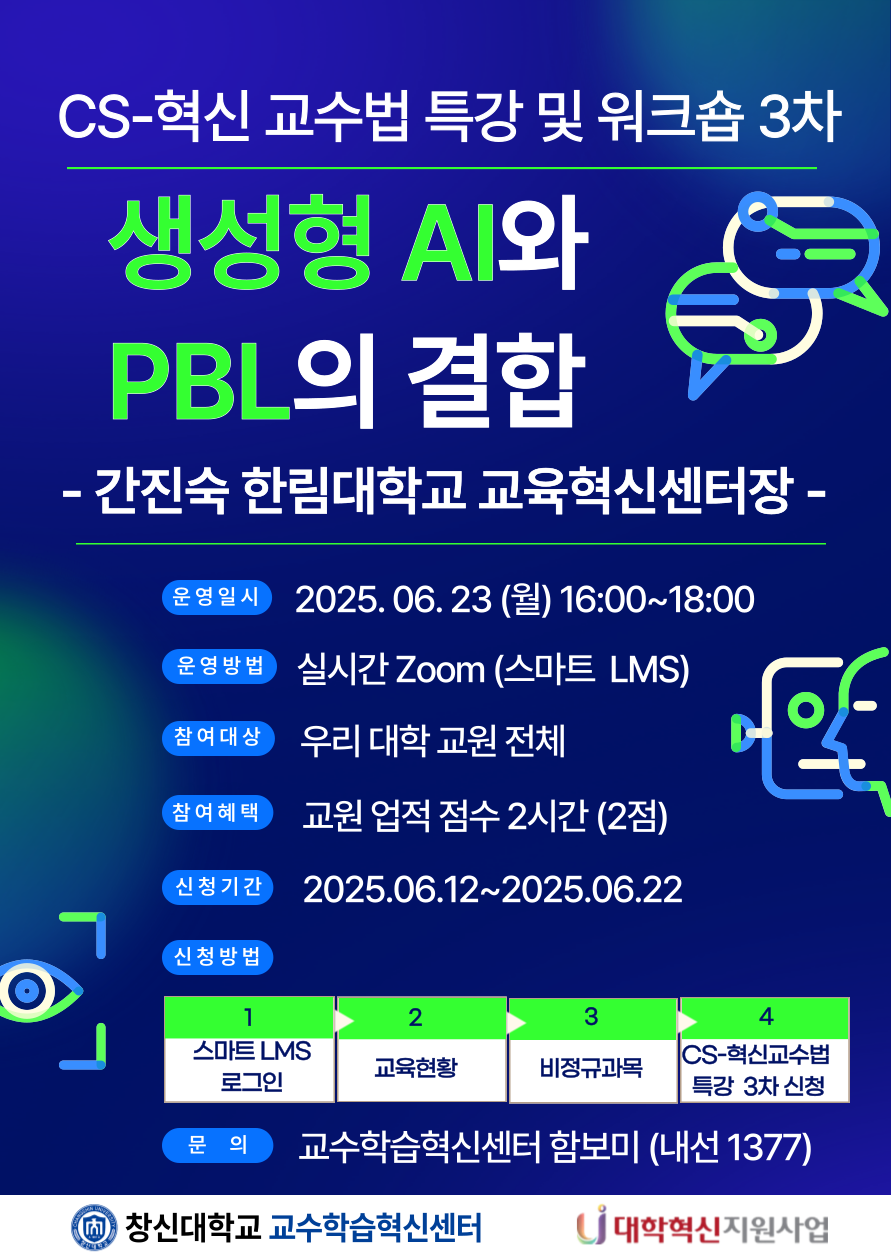 CS-혁신 교수법 특강 및 워크숍 3차

생성형 AI와 PBL의 결합

- 간진숙 한림대학교 교육혁신센터장 -

운영일시 2025. 06. 23 (월) 16:00~18:00

운영방법 실시간 Zoom (스마트 LMS)

참여대상 우리 대학 교원 전체

참여혜택 교원 업적 점수 2시간 (2점)

신청기간 2025.06.12~2025.06.22

신청방법

| 1 | 2 | 3 | 4 |
|---|---|---|---|
| 스마트 LMS 로그인 | 교육현황 | 비정규과목 | CS-혁신교수법 특강 3차 신청 |

문 의 교수학습혁신센터 함보미 (내선 1377)

창신대학교 교수학습혁신센터

대학혁신지원사업